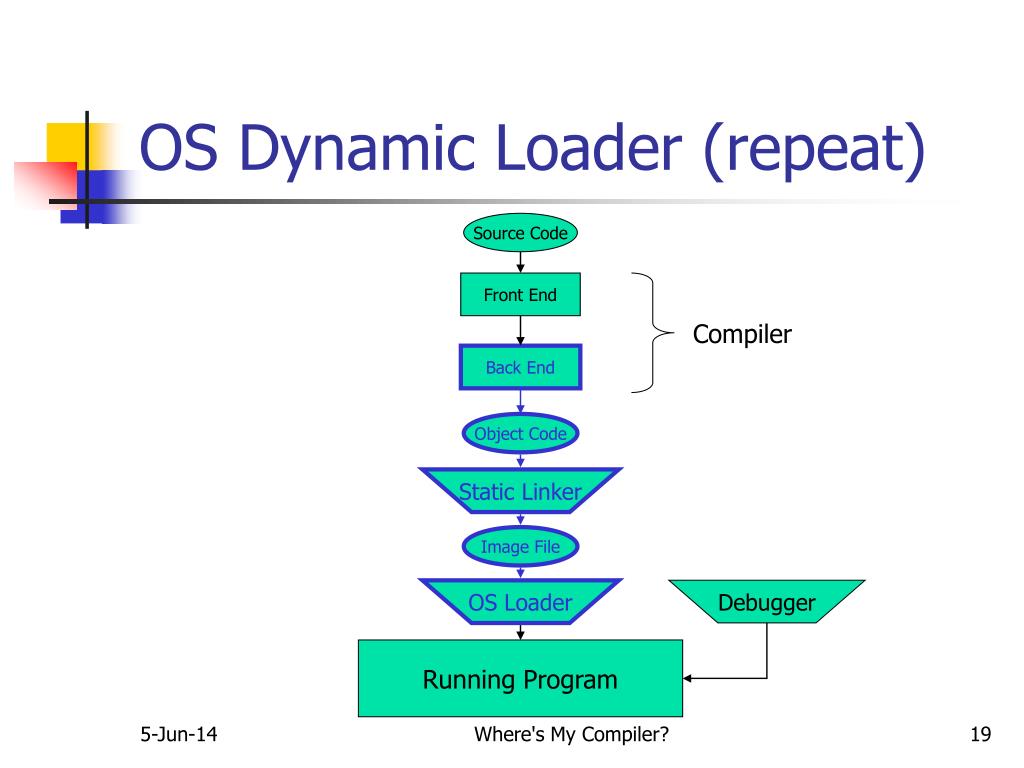 OS Dynamic Loader (repeat)

Source Code

Front End

Back End

Compiler

Object Code

Static Linker

Image File

OS Loader

Debugger

Running Program

5-Jun-14

Where's My Compiler?

19